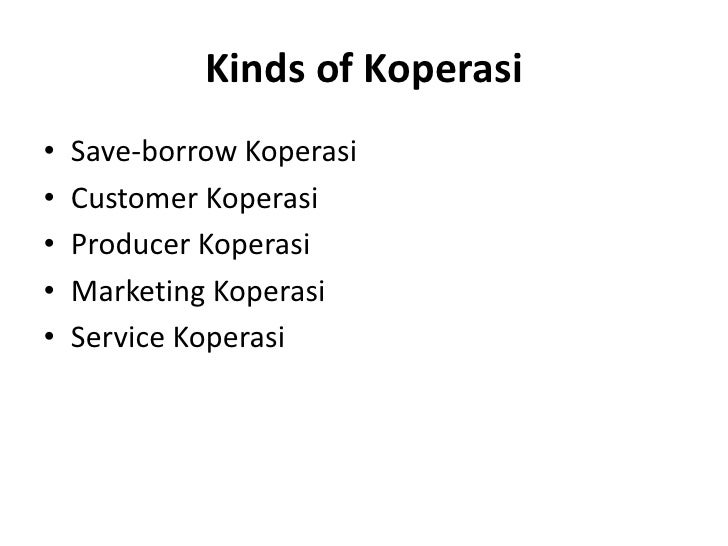 Kinds of Koperasi

• Save-borrow Koperasi
• Customer Koperasi
• Producer Koperasi
• Marketing Koperasi
• Service Koperasi